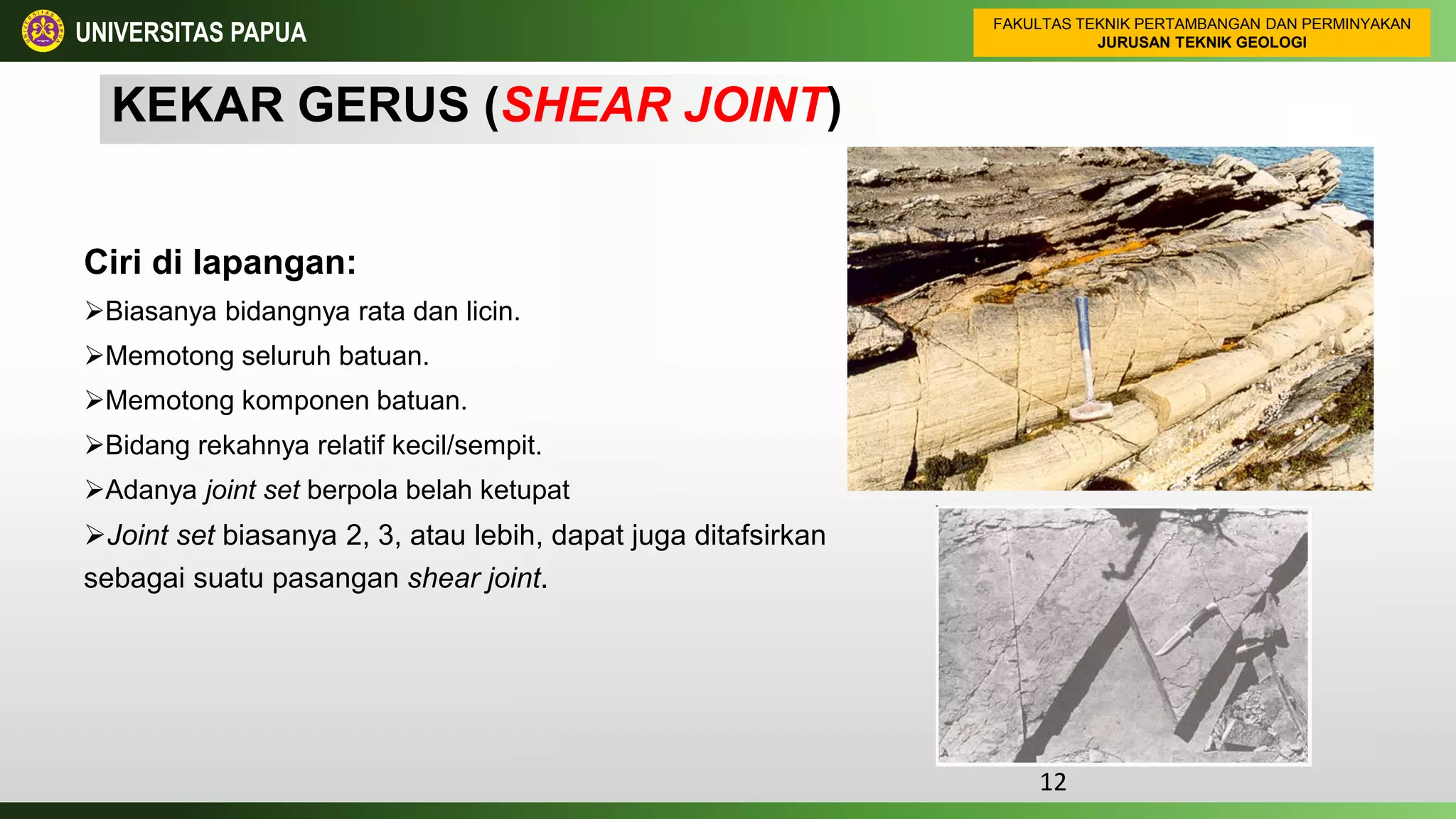 UNIVERSITAS PAPUA

FAKULTAS TEKNIK PERTAMBANGAN DAN PERMINYAKAN
JURUSAN TEKNIK GEOLOGI

KEKAR GERUS (SHEAR JOINT)

Ciri di lapangan:

➢Biasanya bidangnya rata dan licin.

➢Memotong seluruh batuan.

➢Memotong komponen batuan.

➢Bidang rekahnya relatif kecil/sempit.

➢Adanya joint set berpola belah ketupat

➢Joint set biasanya 2, 3, atau lebih, dapat juga ditafsirkan sebagai suatu pasangan shear joint.

12